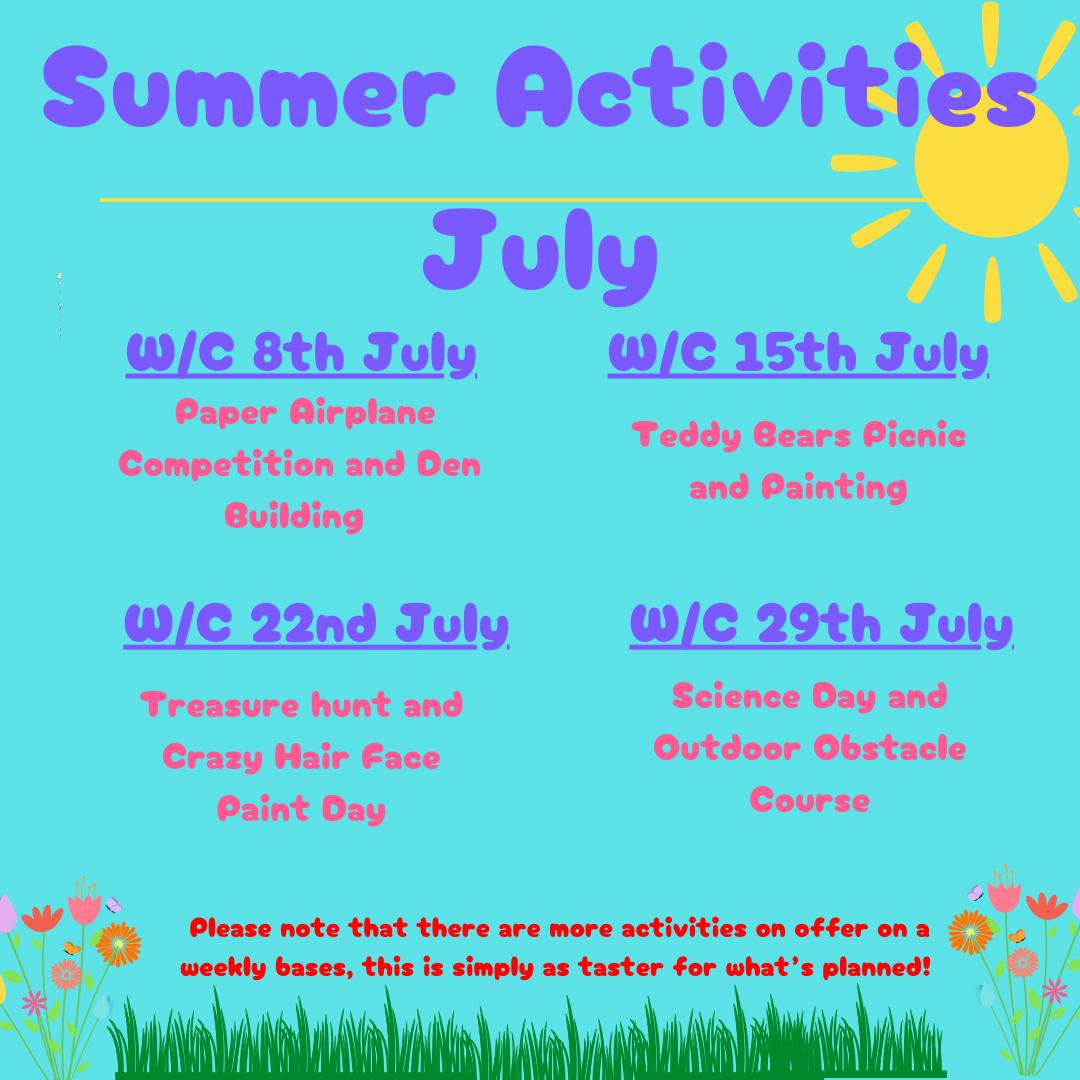 Summer Activities

July

W/C 8th July

Paper Airplane Competition and Den Building

W/C 15th July

Teddy Bears Picnic and Painting

W/C 22nd July

Treasure hunt and Crazy Hair Face Paint Day

W/C 29th July

Science Day and Outdoor Obstacle Course

Please note that there are more activities on offer on a weekly bases, this is simply as taster for what's planned!